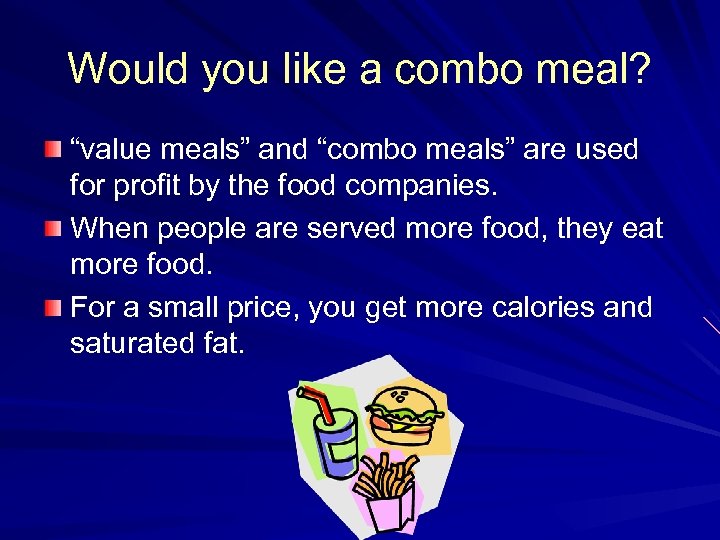 Would you like a combo meal?

“value meals” and “combo meals” are used for profit by the food companies.

When people are served more food, they eat more food.

For a small price, you get more calories and saturated fat.